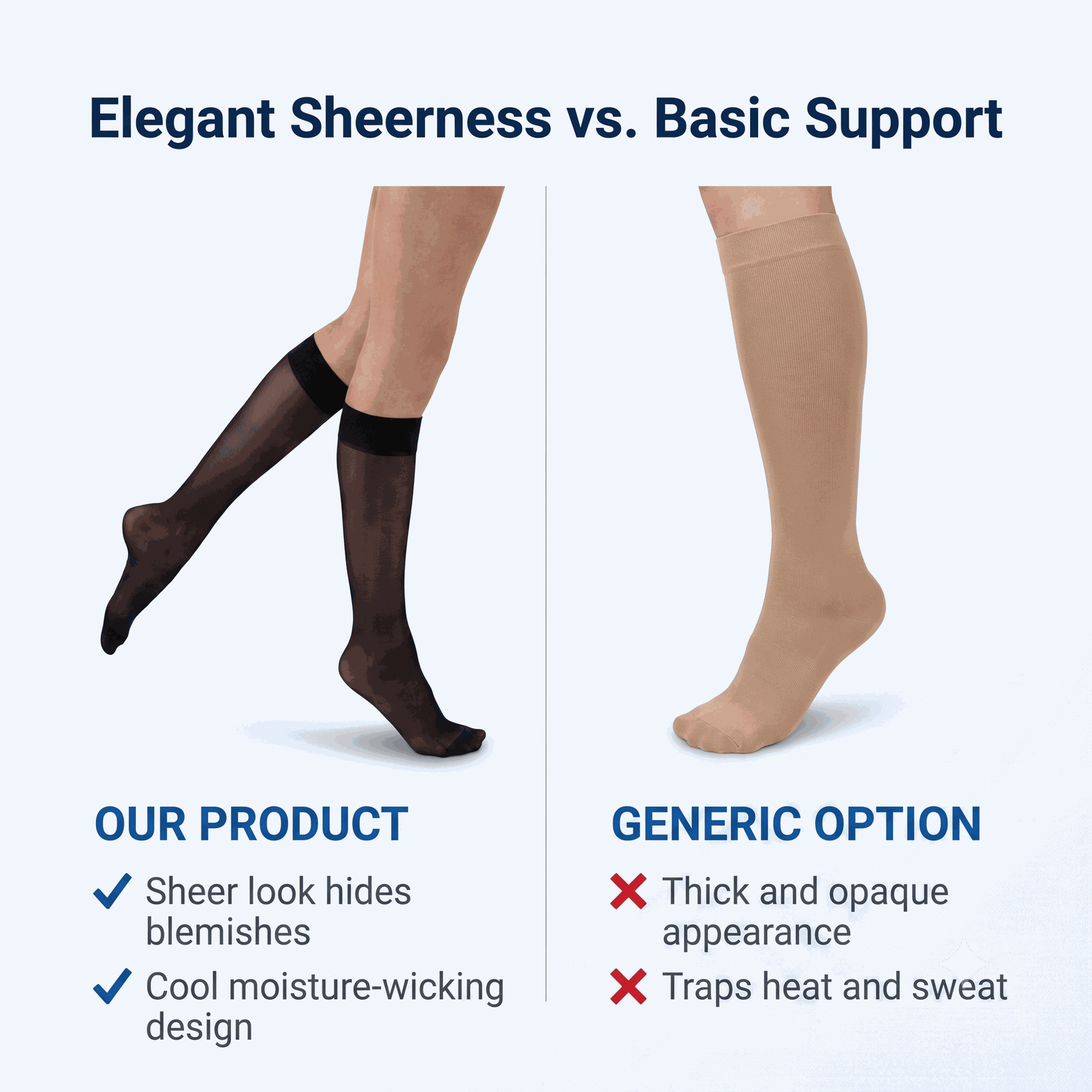 Elegant Sheerness vs. Basic Support

OUR PRODUCT

✓ Sheer look hides blemishes

✓ Cool moisture-wicking design

GENERIC OPTION

✗ Thick and opaque appearance

✗ Traps heat and sweat